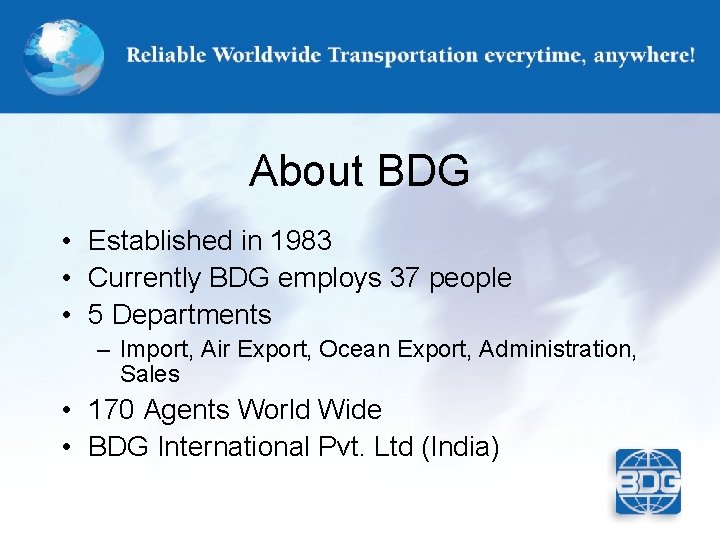 Reliable Worldwide Transportation everytime, anywhere!

About BDG

• Established in 1983
• Currently BDG employs 37 people
• 5 Departments
– Import, Air Export, Ocean Export, Administration, Sales
• 170 Agents World Wide
• BDG International Pvt. Ltd (India)

BDG